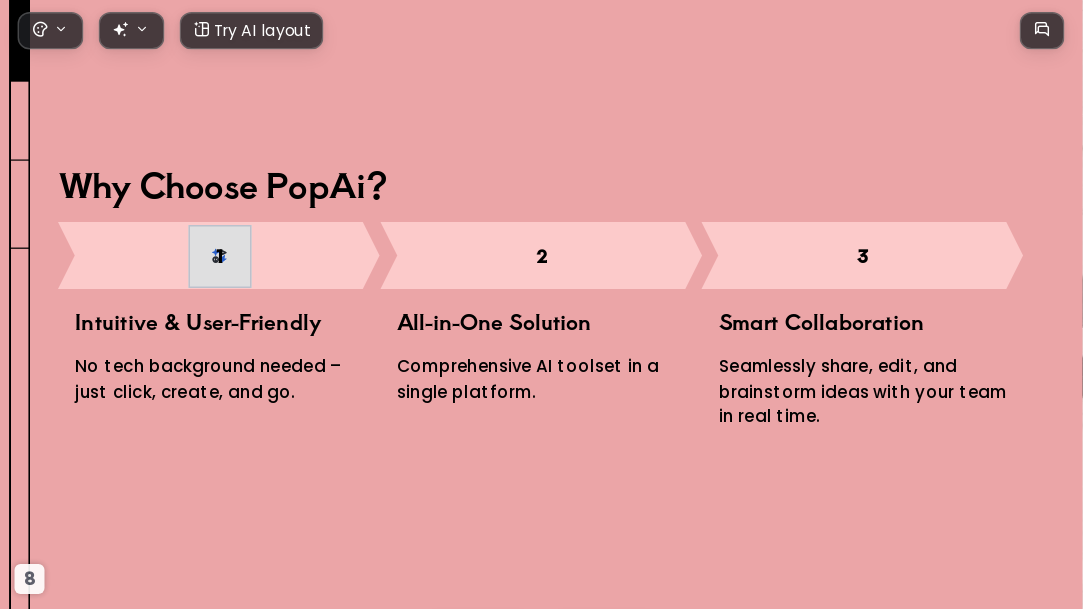 Try AI layout

Why Choose PopAi?

2

3

Intuitive & User-Friendly

No tech background needed – just click, create, and go.

All-in-One Solution

Comprehensive AI toolset in a single platform.

Smart Collaboration

Seamlessly share, edit, and brainstorm ideas with your team in real time.

8